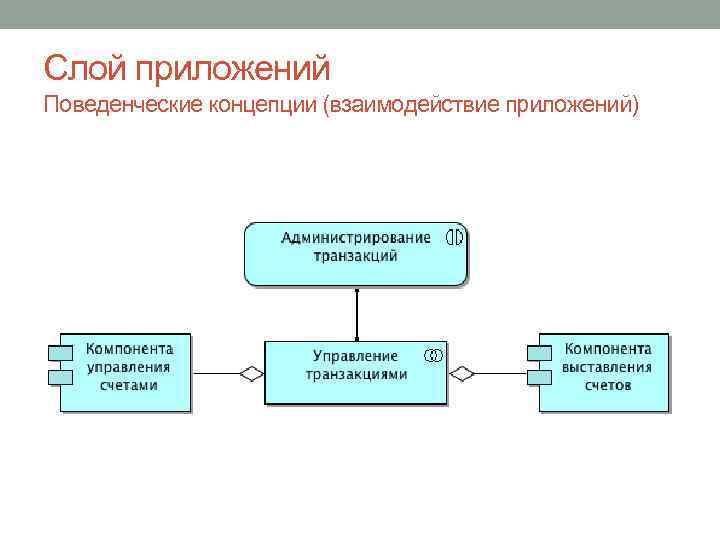 Слой приложений
Поведенческие концепции (взаимодействие приложений)

Администрирование транзакций

Компонента управления счетами

Управление транзакциями

Компонента выставления счетов